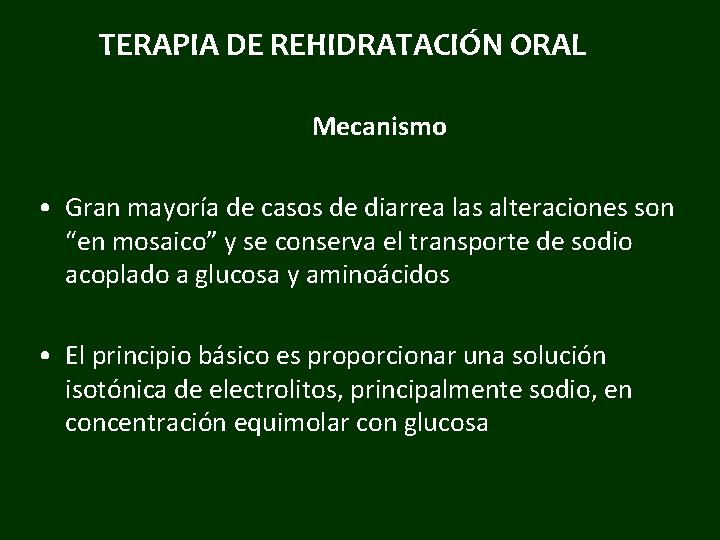 TERAPIA DE REHIDRATACIÓN ORAL

Mecanismo

• Gran mayoría de casos de diarrea las alteraciones son “en mosaico” y se conserva el transporte de sodio acoplado a glucosa y aminoácidos

• El principio básico es proporcionar una solución isotónica de electrolitos, principalmente sodio, en concentración equimolar con glucosa